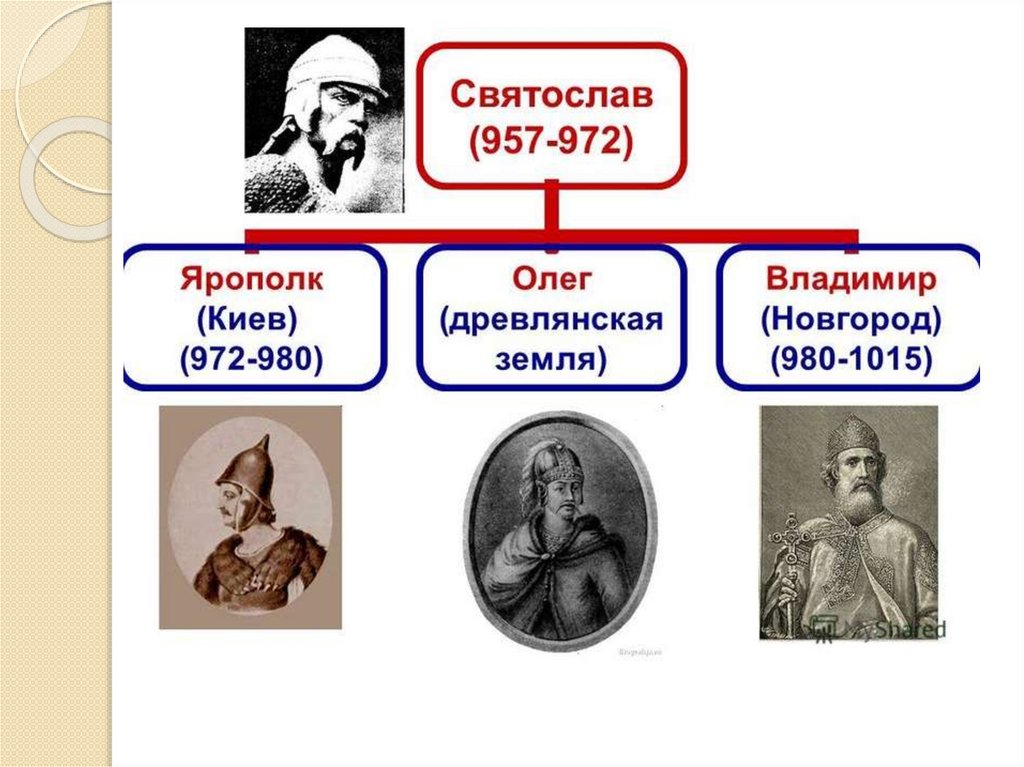 Святослав
(957-972)

Ярополк
(Киев)
(972-980)

Олег
(древлянская
земля)

Владимир
(Новгород)
(980-1015)

MyShared